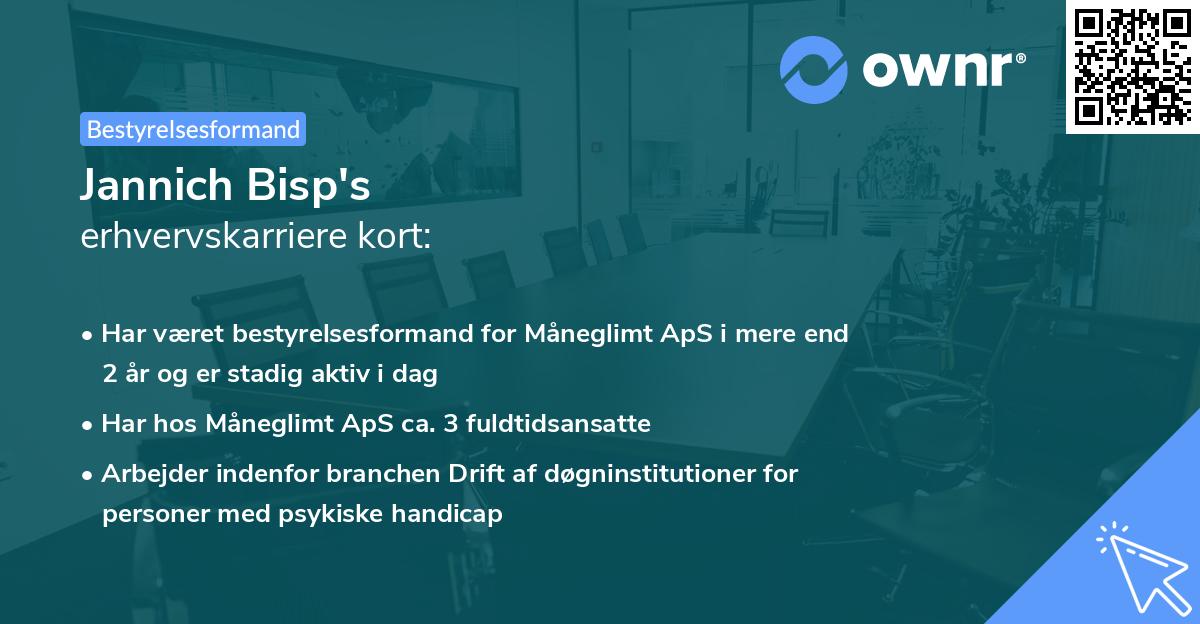 ownr®

Bestyrelsesformand

Jannich Bisp's
erhvervskarriere kort:

• Har været bestyrelsesformand for Måneglimt ApS i mere end 2 år og er stadig aktiv i dag

• Har hos Måneglimt ApS ca. 3 fuldtidsansatte

• Arbejder indenfor branchen Drift af døgninstitutioner for personer med psykiske handicap